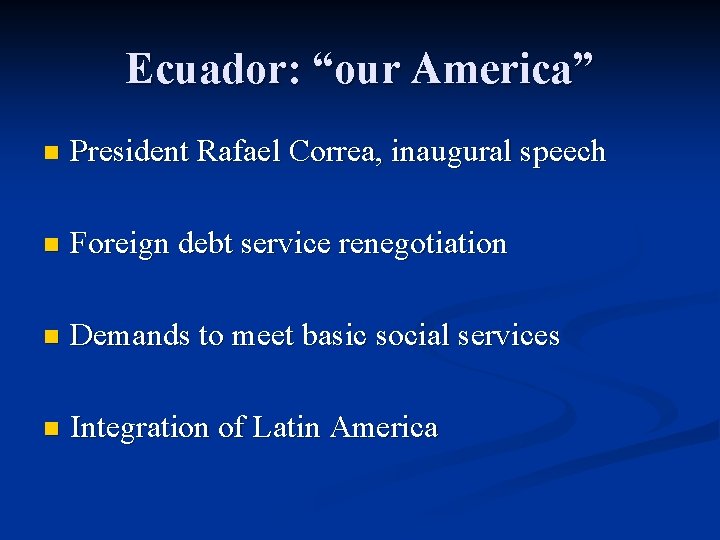 Ecuador: “our America”

- President Rafael Correa, inaugural speech

- Foreign debt service renegotiation

- Demands to meet basic social services

- Integration of Latin America